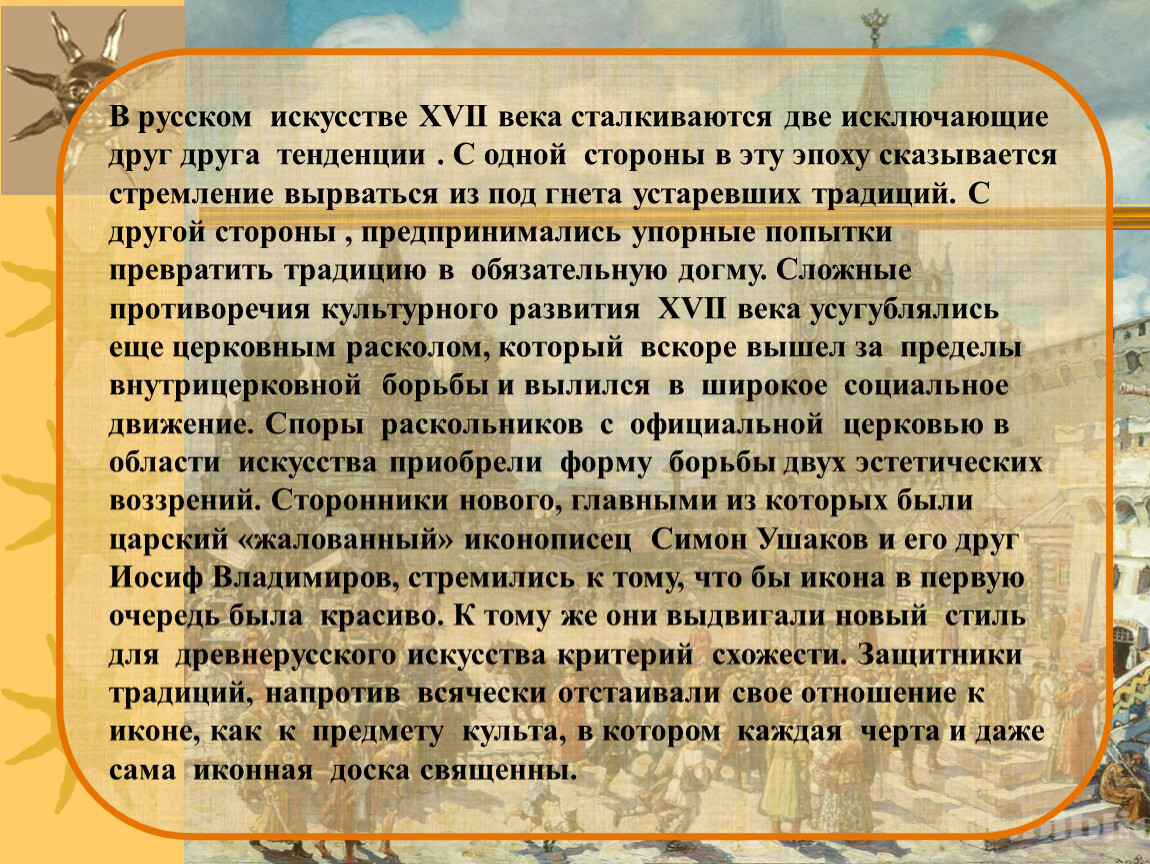 В русском искусстве XVII века сталкиваются две исключающие друг друга тенденции . С одной стороны в эту эпоху сказывается стремление вырваться из под гнета устаревших традиций. С другой стороны , предпринимались упорные попытки превратить традицию в обязательную догму. Сложные противоречия культурного развития XVII века усугублялись еще церковным расколом, который вскоре вышел за пределы внутрицерковной борьбы и вылился в широкое социальное движение. Споры раскольников с официальной церковью в области искусства приобрели форму борьбы двух эстетических воззрений. Сторонники нового, главными из которых были царский «жалованный» иконописец Симон Ушаков и его друг Иосиф Владимиров, стремились к тому, что бы икона в первую очередь была красиво. К тому же они выдвигали новый стиль для древнерусского искусства критерий схожести. Защитники традиций, напротив всячески отстаивали свое отношение к иконе, как к предмету культа, в котором каждая черта и даже сама иконная доска священны.